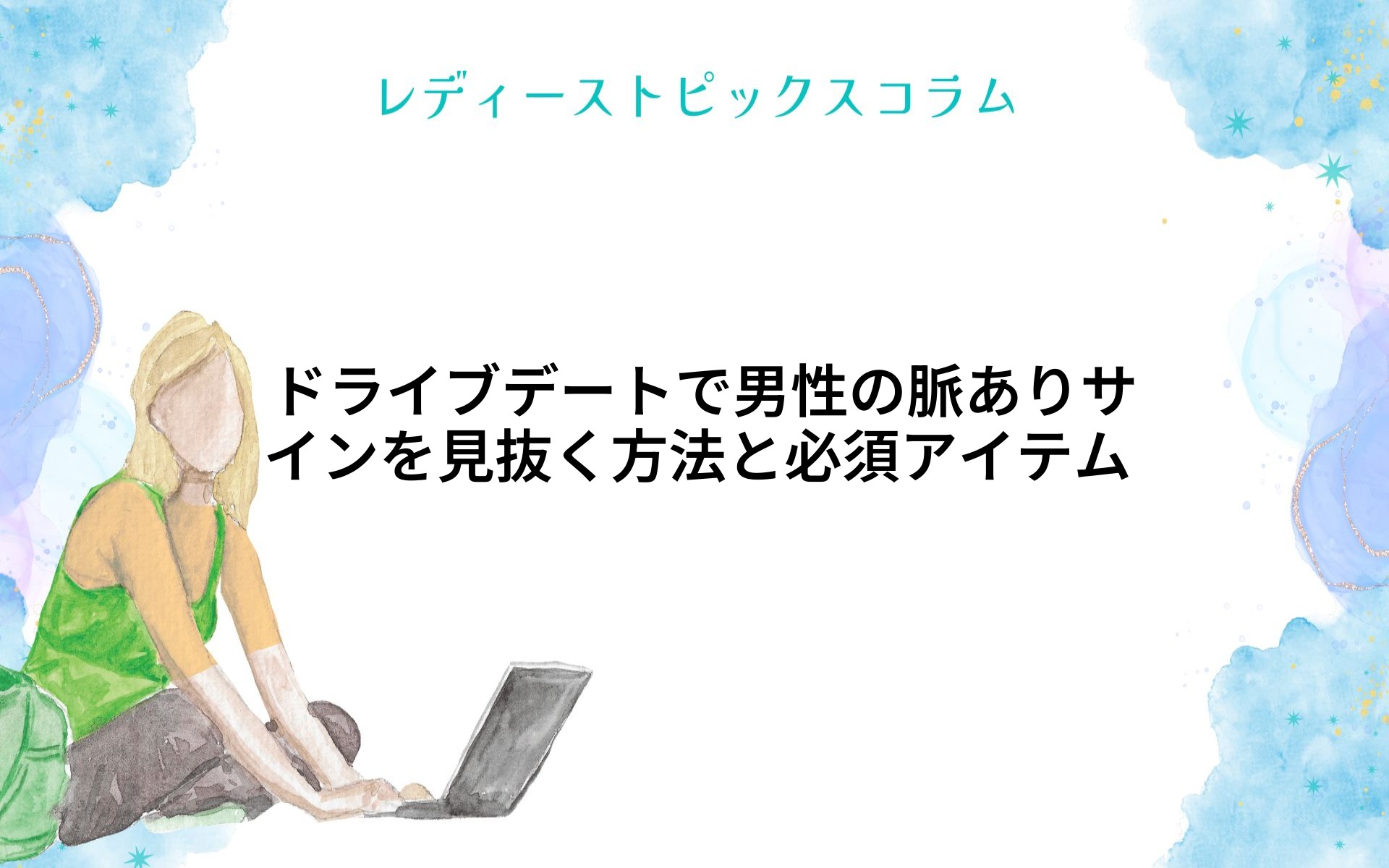 レディーストピックスコラム

ドライブデートで男性の脈ありサインを見抜く方法と必須アイテム